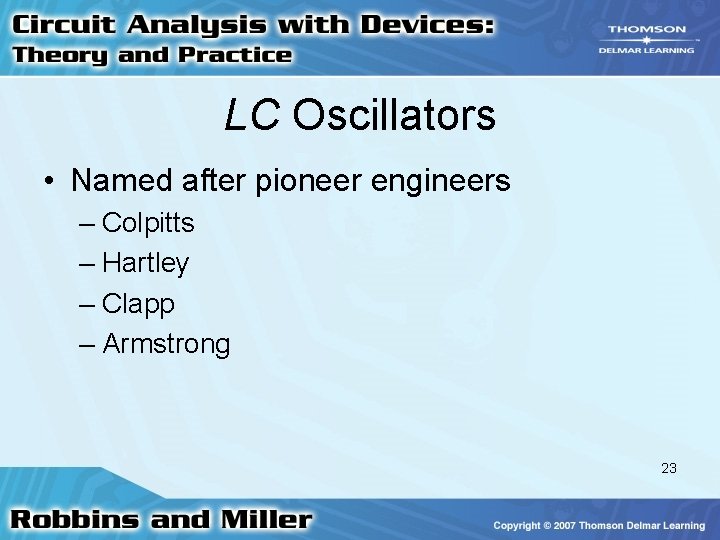 Circuit Analysis with Devices:
Theory and Practice

THOMSON
DELMAR LEARNING

LC Oscillators

• Named after pioneer engineers
– Colpitts
– Hartley
– Clapp
– Armstrong

23

Robbins and Miller

Copyright © 2007 Thomson Delmar Learning